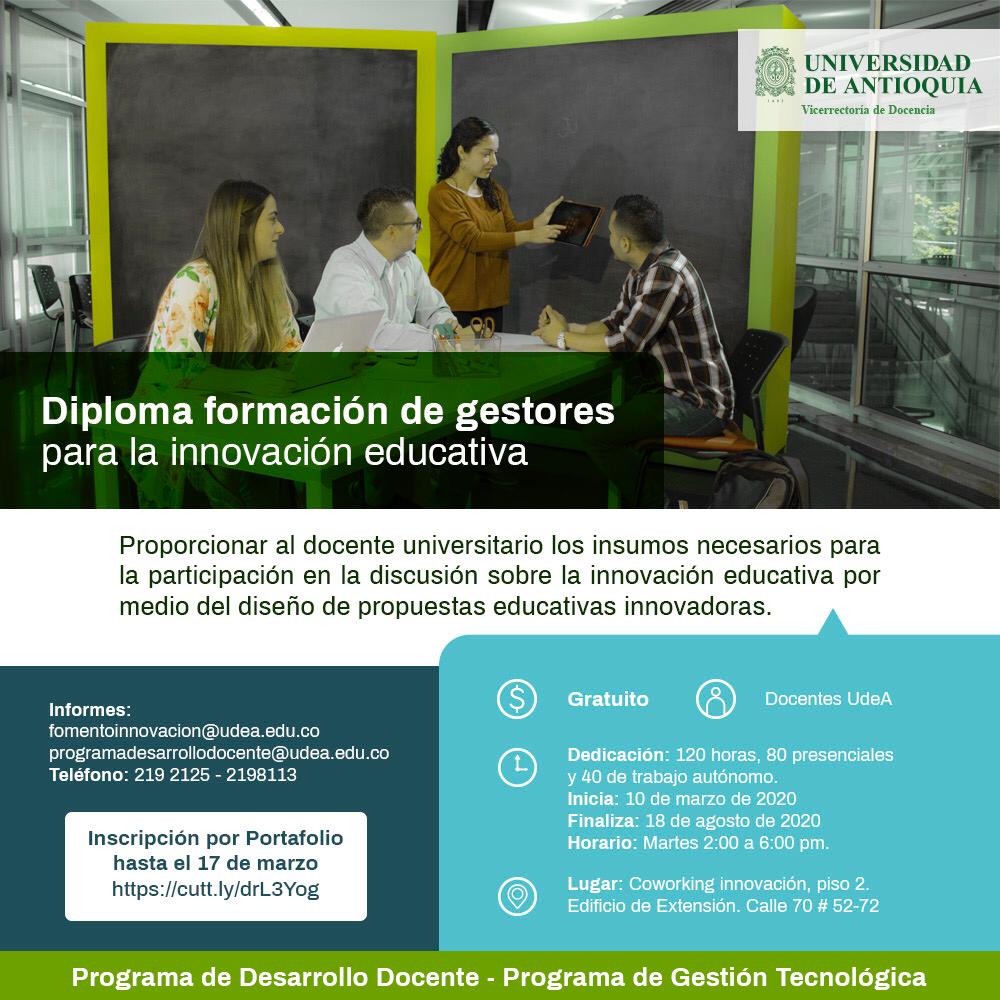 UNIVERSIDAD DE ANTIOQUIA
Vicerrectoría de Docencia

Diploma formación de gestores
para la innovación educativa

Proporcionar al docente universitario los insumos necesarios para la participación en la discusión sobre la innovación educativa por medio del diseño de propuestas educativas innovadoras.

Informes:
fomentoinnovacion@udea.edu.co
programadesarrollodocente@udea.edu.co
Teléfono: 219 2125 - 2198113

Inscripción por Portafolio hasta el 17 de marzo
https://cutt.ly/drL3Yog

Gratuito

Docentes UdeA

Dedicación: 120 horas, 80 presenciales y 40 de trabajo autónomo.
Inicia: 10 de marzo de 2020
Finaliza: 18 de agosto de 2020
Horario: Martes 2:00 a 6:00 pm.

Lugar: Coworking innovación, piso 2. Edificio de Extensión. Calle 70 # 52-72

Programa de Desarrollo Docente - Programa de Gestión Tecnológica